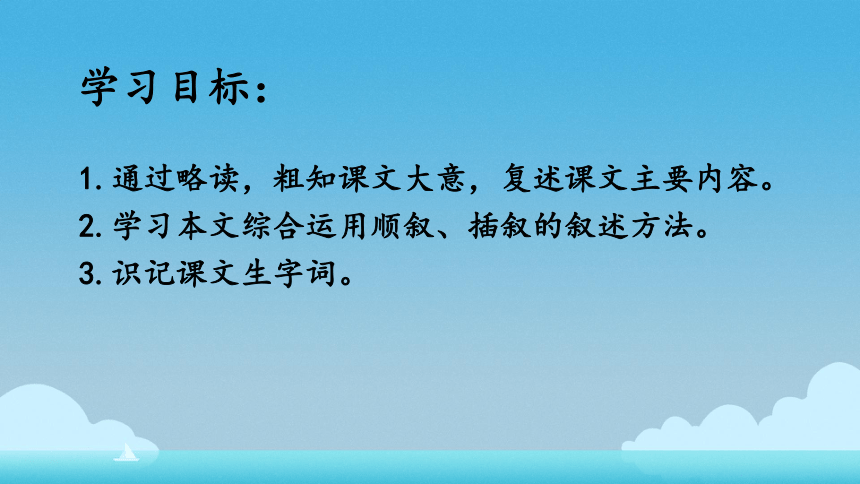 学习目标：

1. 通过略读，粗知课文大意，复述课文主要内容。
2. 学习本文综合运用顺叙、插叙的叙述方法。
3. 识记课文生字词。